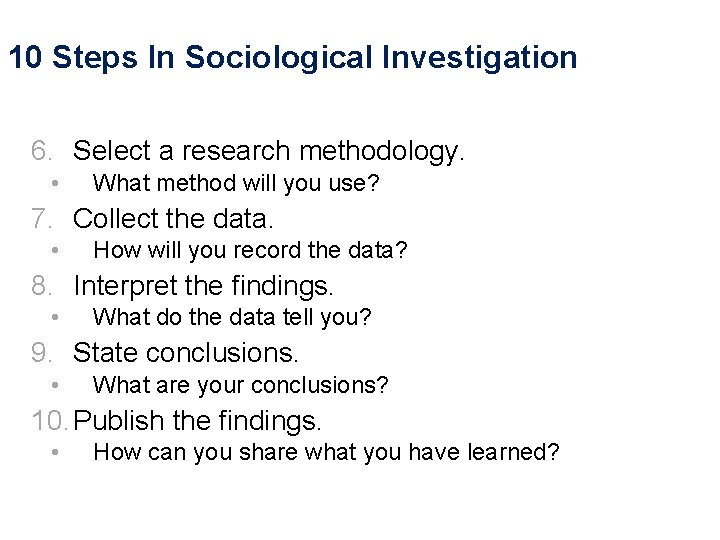 10 Steps In Sociological Investigation

6. Select a research methodology.
• What method will you use?
7. Collect the data.
• How will you record the data?
8. Interpret the findings.
• What do the data tell you?
9. State conclusions.
• What are your conclusions?
10. Publish the findings.
• How can you share what you have learned?